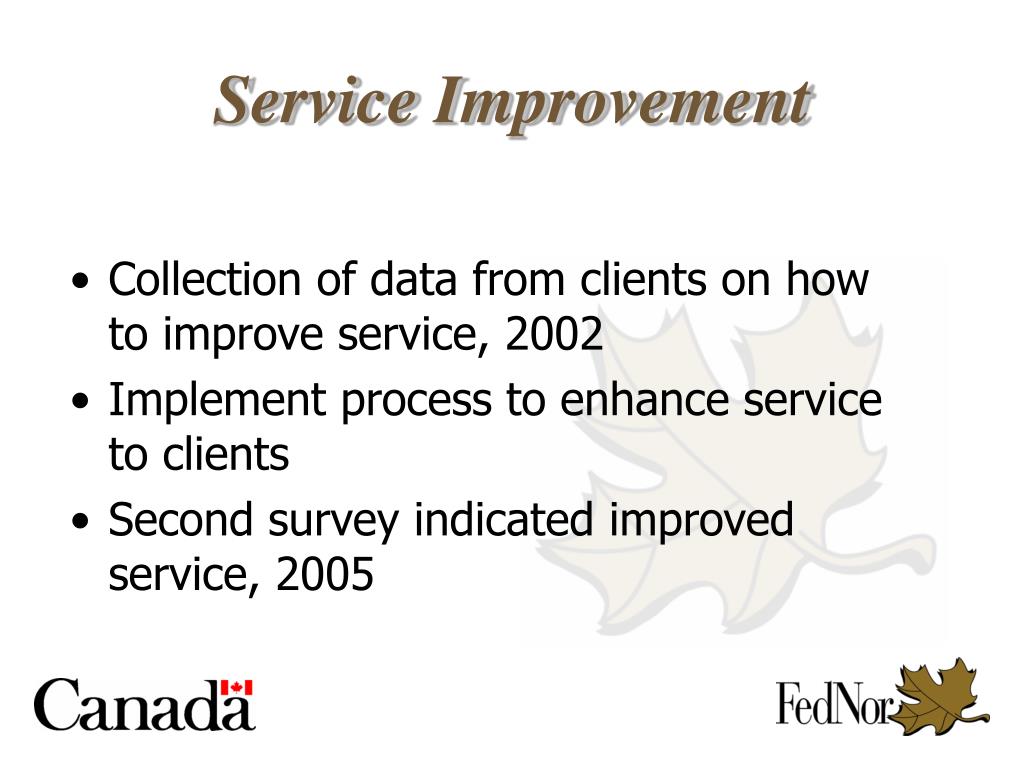 Service Improvement

• Collection of data from clients on how to improve service, 2002
• Implement process to enhance service to clients
• Second survey indicated improved service, 2005

Canada

FedNor